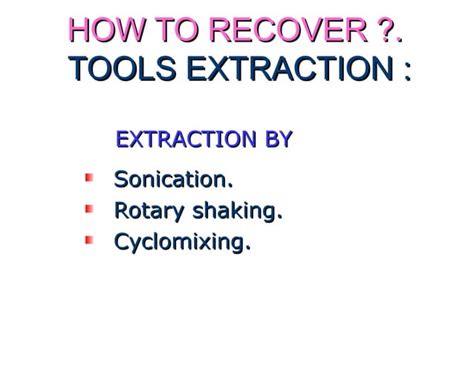 HOW TO RECOVER ?.
TOOLS EXTRACTION :

EXTRACTION BY

- Sonication.
- Rotary shaking.
- Cyclomixing.